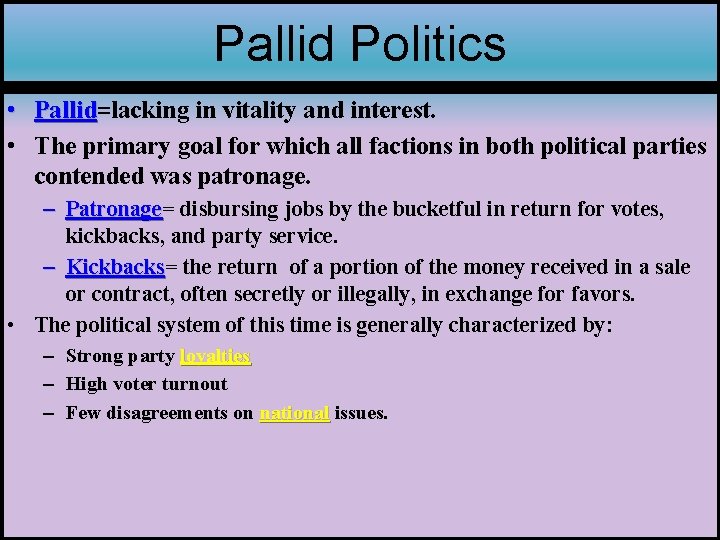 Pallid Politics

• Pallid=lacking in vitality and interest.

• The primary goal for which all factions in both political parties contended was patronage.

– Patronage= disbursing jobs by the bucketful in return for votes, kickbacks, and party service.

– Kickbacks= the return of a portion of the money received in a sale or contract, often secretly or illegally, in exchange for favors.

• The political system of this time is generally characterized by:

– Strong party loyalties

– High voter turnout

– Few disagreements on national issues.